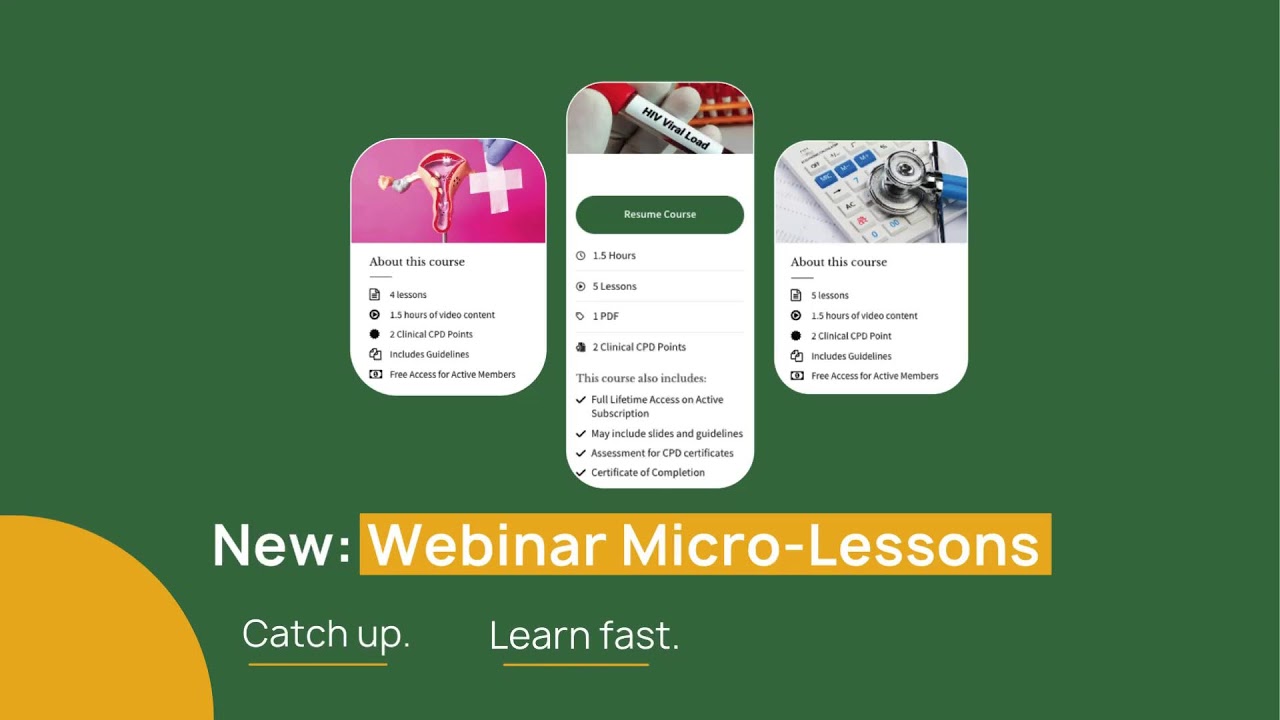 About this course

4 lessons

1.5 hours of video content

2 Clinical CPD Points

Includes Guidelines

Free Access for Active Members

HIV Viral Load

Resume Course

1.5 Hours

5 Lessons

1 PDF

2 Clinical CPD Points

This course also includes:

Full Lifetime Access on Active Subscription

May include slides and guidelines

Assessment for CPD certificates

Certificate of Completion

About this course

5 lessons

1.5 hours of video content

2 Clinical CPD Point

Includes Guidelines

Free Access for Active Members

New: Webinar Micro-Lessons

Catch up. Learn fast.